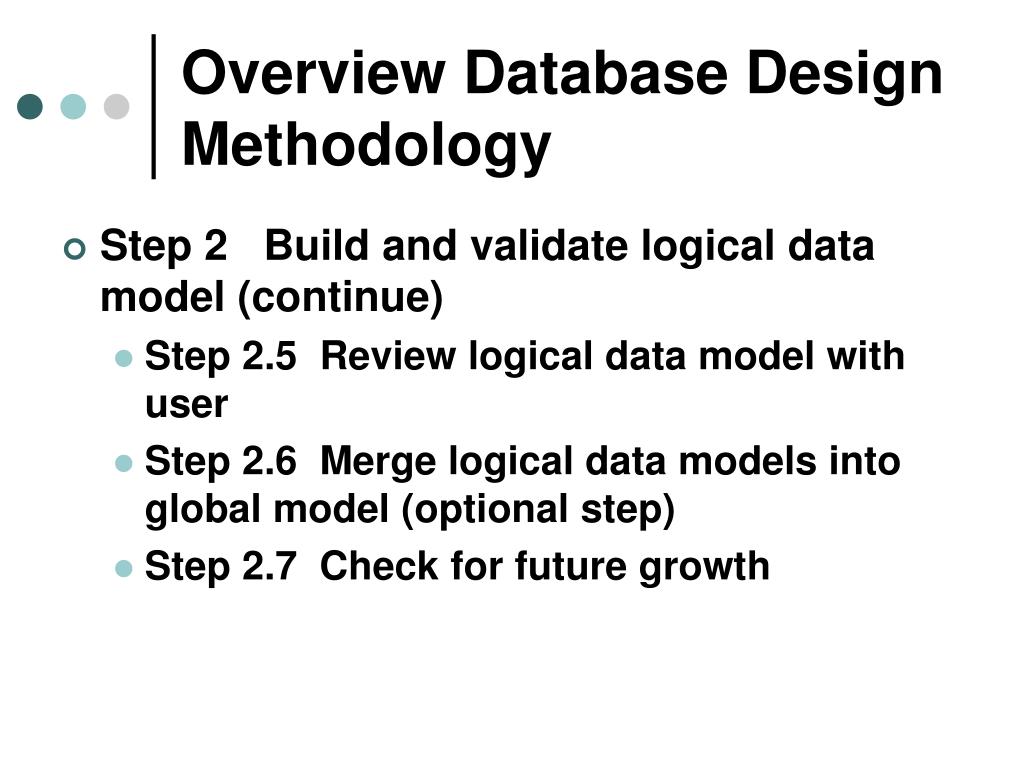 Overview Database Design Methodology

Step 2 Build and validate logical data model (continue)

Step 2.5 Review logical data model with user

Step 2.6 Merge logical data models into global model (optional step)

Step 2.7 Check for future growth